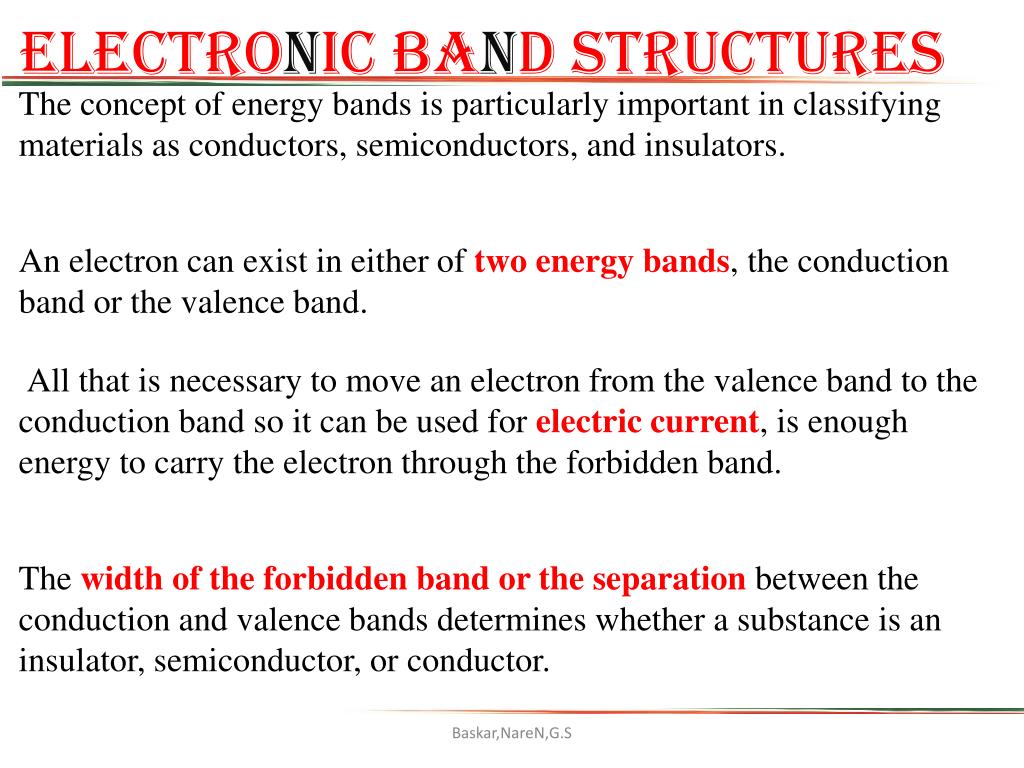 ELECTRONIC BAND STRUCTURES

The concept of energy bands is particularly important in classifying materials as conductors, semiconductors, and insulators.

An electron can exist in either of two energy bands, the conduction band or the valence band.

All that is necessary to move an electron from the valence band to the conduction band so it can be used for electric current, is enough energy to carry the electron through the forbidden band.

The width of the forbidden band or the separation between the conduction and valence bands determines whether a substance is an insulator, semiconductor, or conductor.

Baskar,NareN,G.S